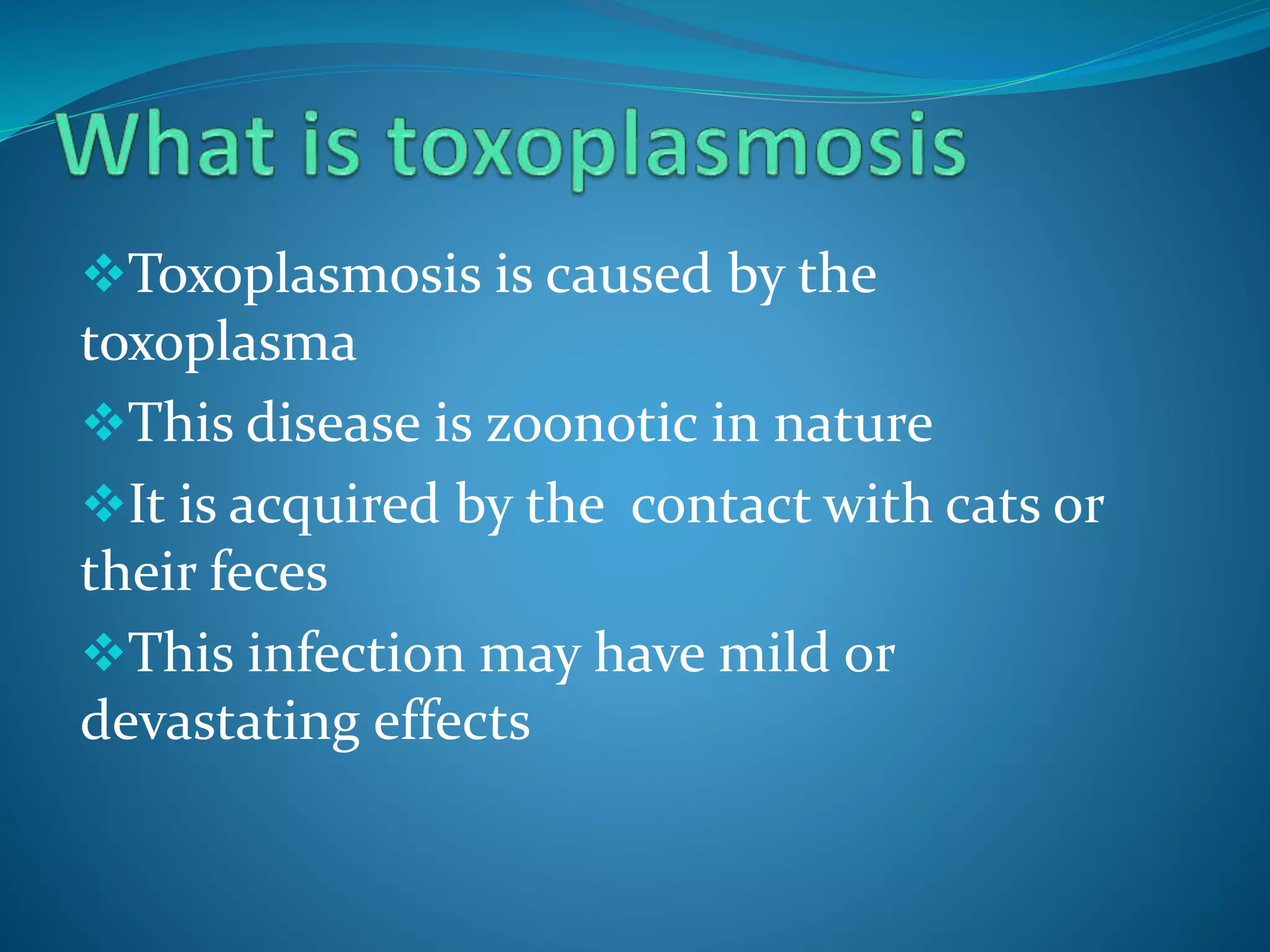 What is toxoplasmosis

❖Toxoplasmosis is caused by the toxoplasma

❖This disease is zoonotic in nature

❖It is acquired by the  contact with cats or their feces

❖This infection may have mild or devastating effects